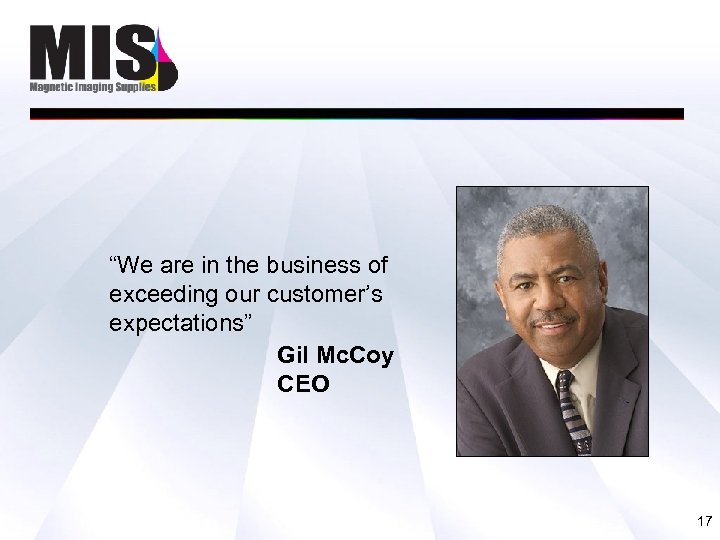 MIS
Magnetic Imaging Supplies

“We are in the business of exceeding our customer’s expectations”

Gil McCoy
CEO

17